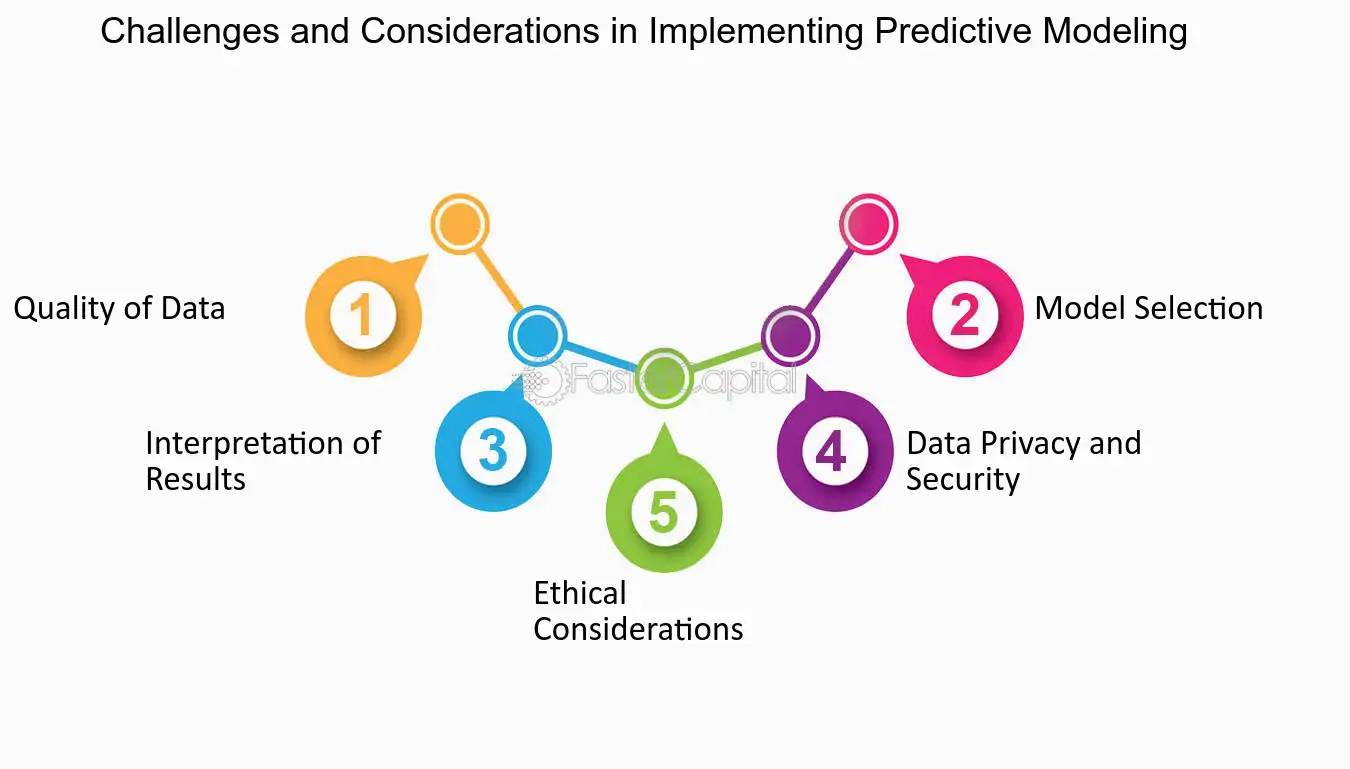 Challenges and Considerations in Implementing Predictive Modeling

1
Quality of Data

2
Model Selection

3
Interpretation of Results

4
Data Privacy and Security

5
Ethical Considerations

FasterCapital